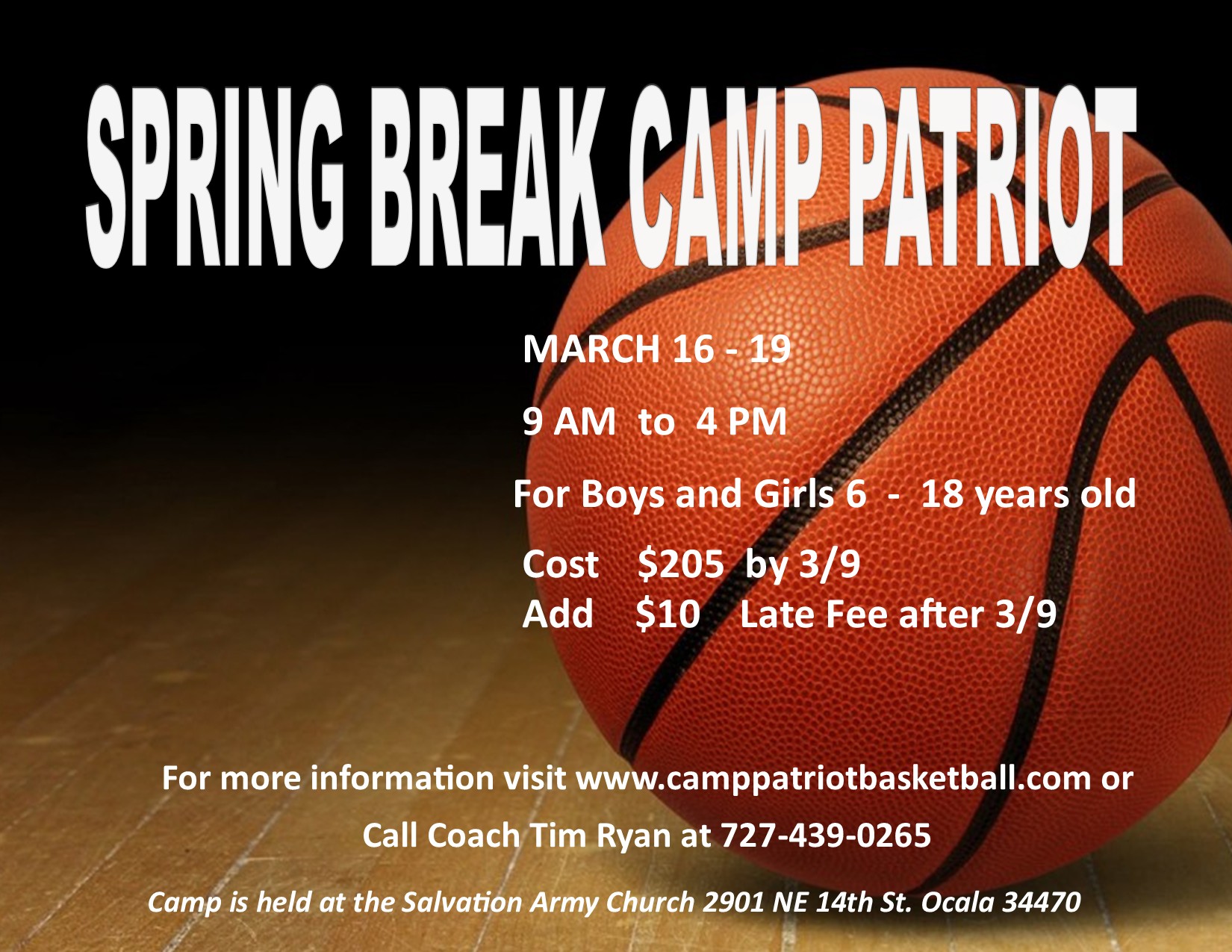 SPRING BREAK CAMP PATRIOT

MARCH 16 - 19

9 AM to 4 PM

For Boys and Girls 6 - 18 years old

Cost $205 by 3/9
Add $10 Late Fee after 3/9

For more information visit www.camppatriotbasketball.com or

Call Coach Tim Ryan at 727-439-0265

Camp is held at the Salvation Army Church 2901 NE 14th St. Ocala 34470